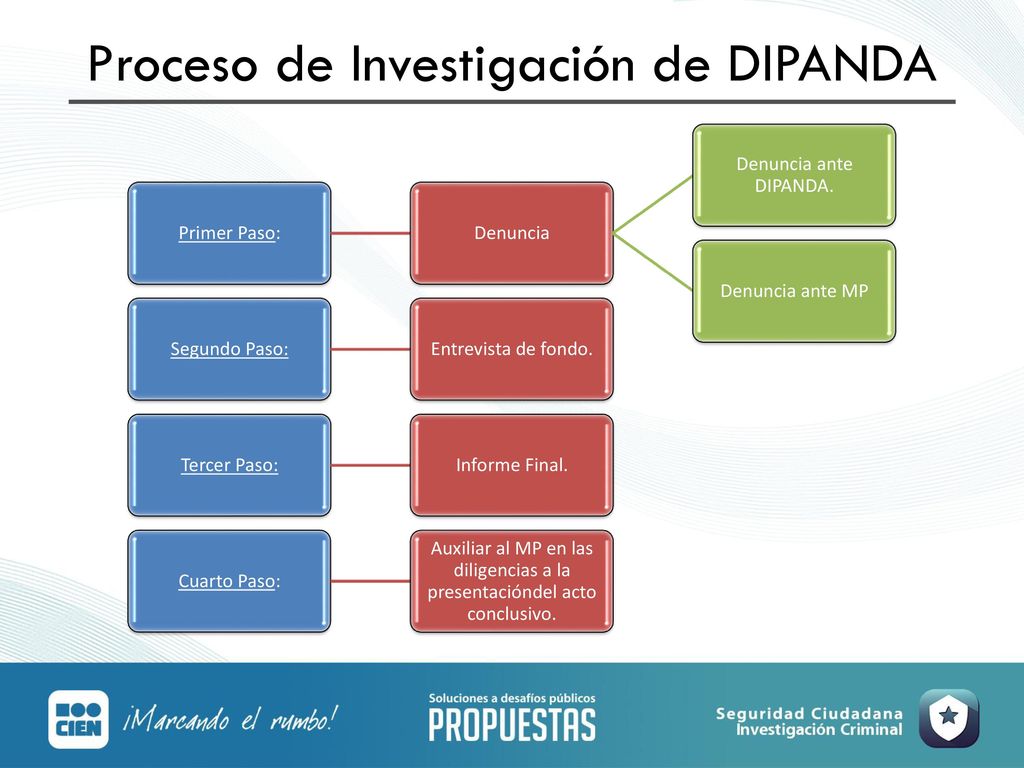 Proceso de Investigación de DIPANDA

Primer Paso:

Denuncia

Denuncia ante DIPANDA.

Denuncia ante MP

Segundo Paso:

Entrevista de fondo.

Tercer Paso:

Informe Final.

Cuarto Paso:

Auxiliar al MP en las diligencias a la presentacióndel acto conclusivo.

CIEN ¡Marcando el rumbo!

Soluciones a desafíos públicos
PROPUESTAS

Seguridad Ciudadana
Investigación Criminal